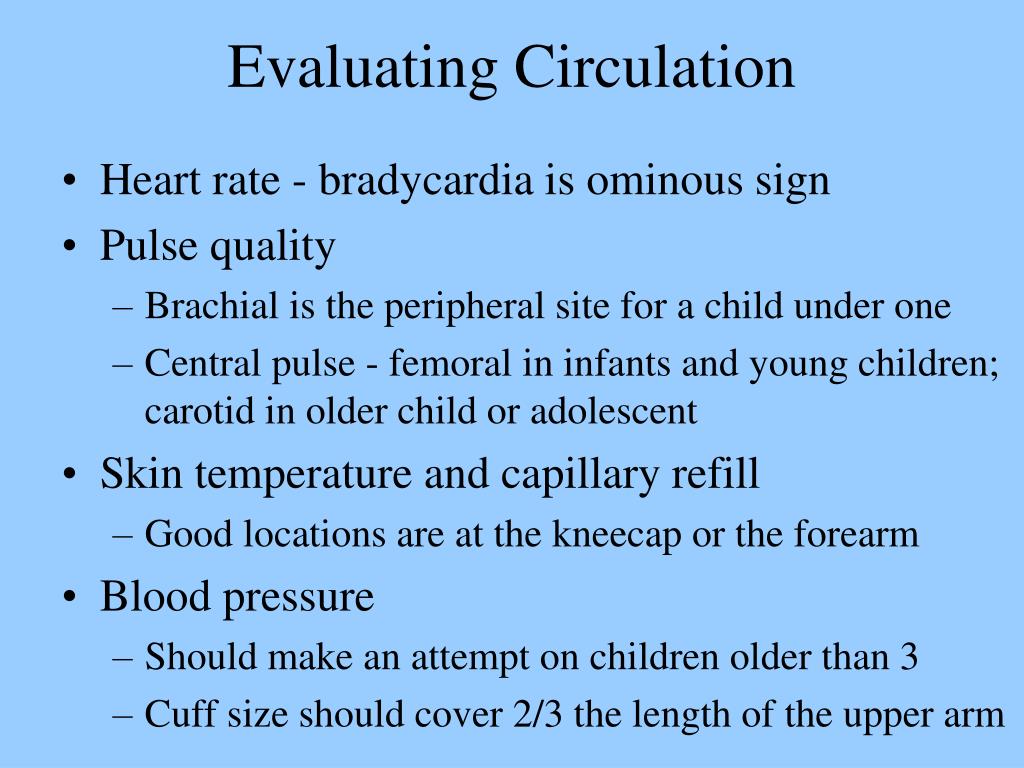 Evaluating Circulation

• Heart rate - bradycardia is ominous sign
• Pulse quality
– Brachial is the peripheral site for a child under one
– Central pulse - femoral in infants and young children; carotid in older child or adolescent
• Skin temperature and capillary refill
– Good locations are at the kneecap or the forearm
• Blood pressure
– Should make an attempt on children older than 3
– Cuff size should cover 2/3 the length of the upper arm